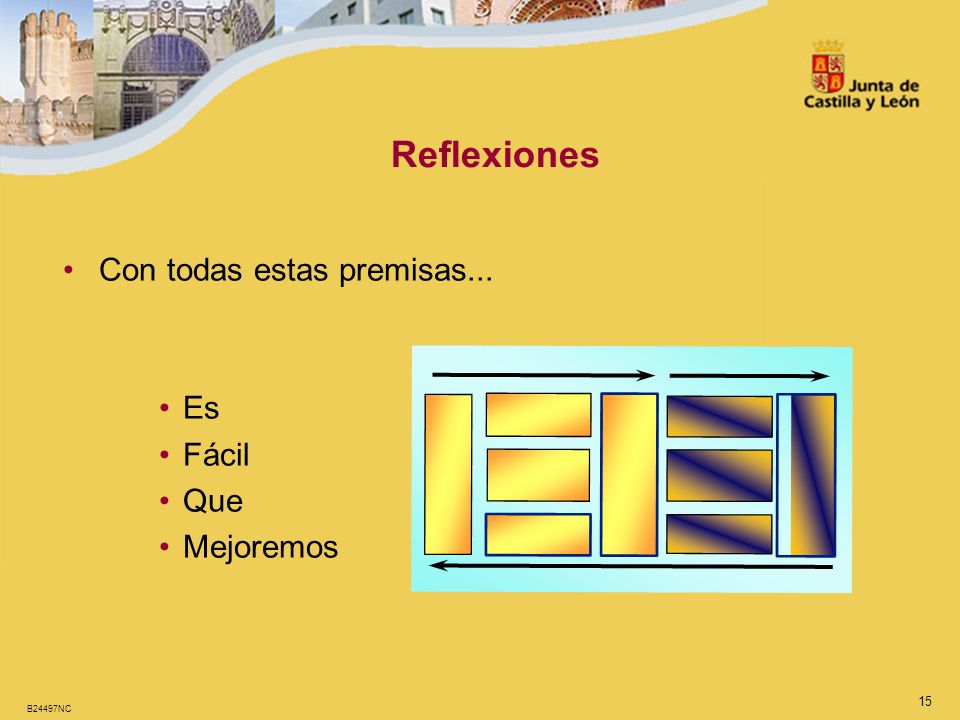 Junta de Castilla y León

Reflexiones

• Con todas estas premisas...

• Es
• Fácil
• Que
• Mejoremos

B24497NC

15